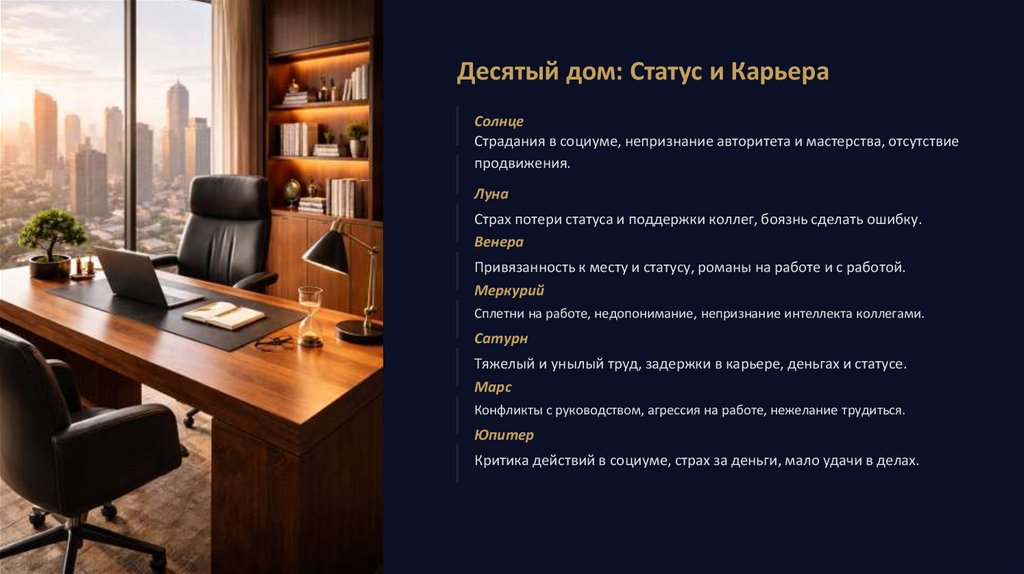 Десятый дом: Статус и Карьера

Солнце

Страдания в социуме, непризнание авторитета и мастерства, отсутствие продвижения.

Луна

Страх потери статуса и поддержки коллег, боязнь сделать ошибку.

Венера

Привязанность к месту и статусу, романы на работе и с работой.

Меркурий

Сплетни на работе, недопонимание, непризнание интеллекта коллегами.

Сатурн

Тяжелый и унылый труд, задержки в карьере, деньгах и статусе.

Марс

Конфликты с руководством, агрессия на работе, нежелание трудиться.

Юпитер

Критика действий в социуме, страх за деньги, мало удачи в делах.